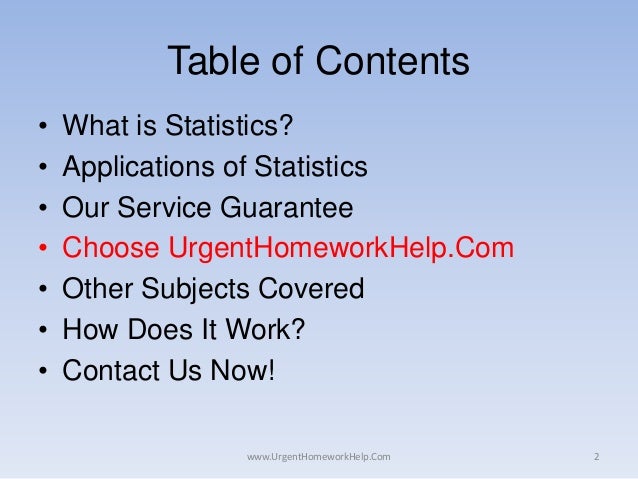 Table of Contents

• What is Statistics?
• Applications of Statistics
• Our Service Guarantee
• Choose UrgentHomeworkHelp.Com
• Other Subjects Covered
• How Does It Work?
• Contact Us Now!

www.UrgentHomeworkHelp.Com

2